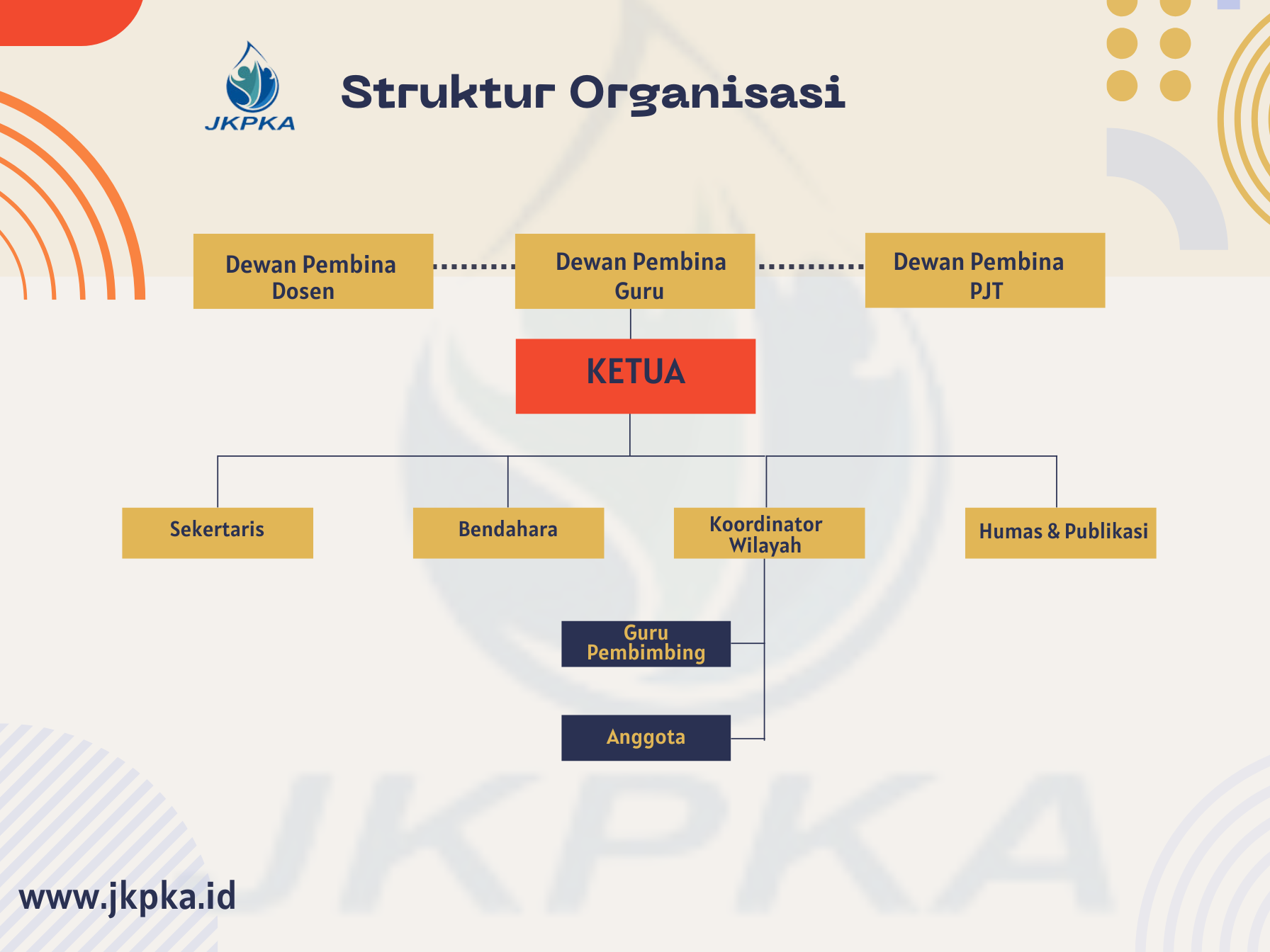 JKPKA

Struktur Organisasi

Dewan Pembina Dosen

Dewan Pembina Guru

Dewan Pembina PJT

KETUA

Sekertaris

Bendahara

Koordinator Wilayah

Humas & Publikasi

Guru Pembimbing

Anggota

JKPKA

www.jkpka.id